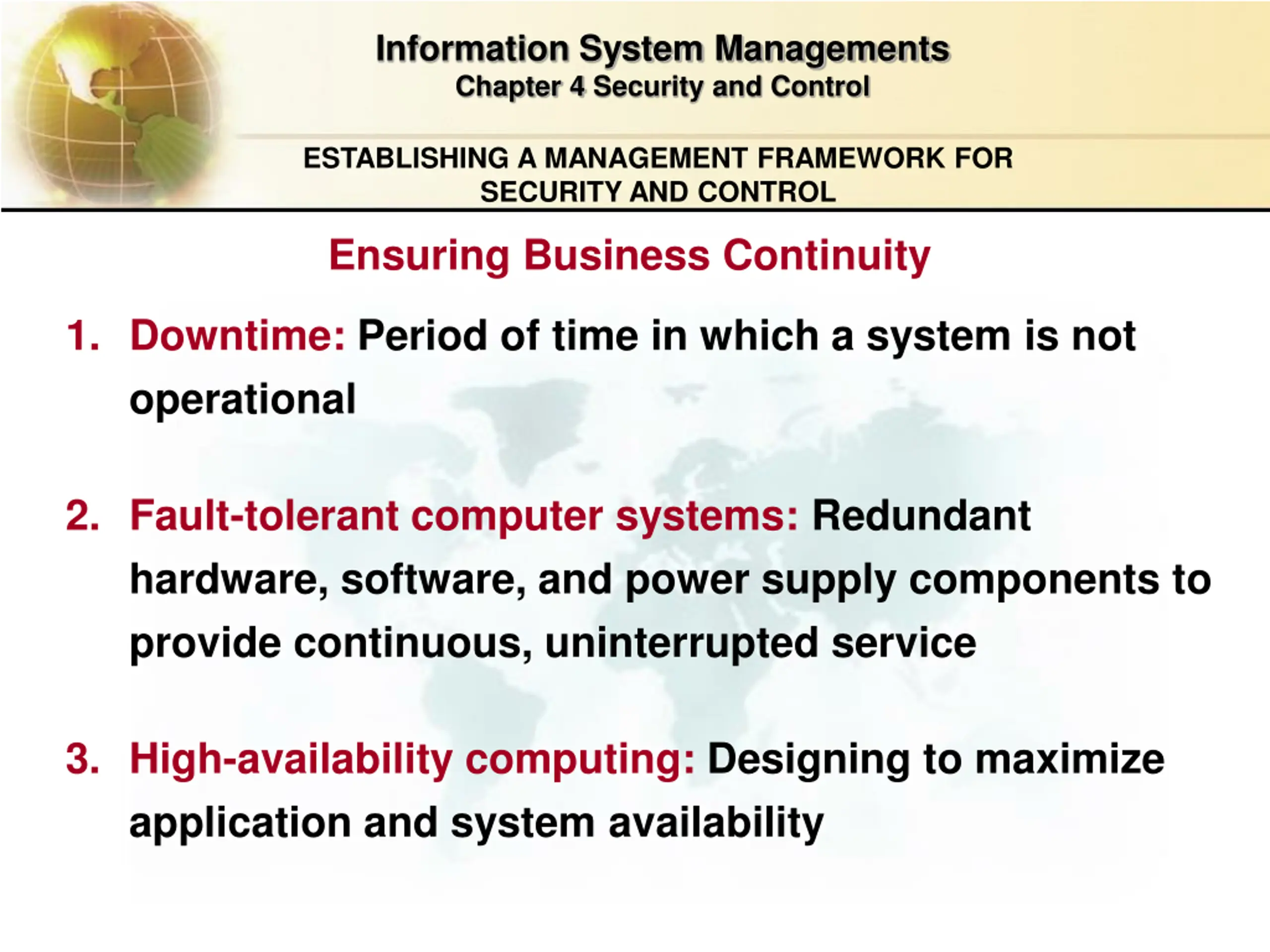 Information System Managements
Chapter 4 Security and Control

ESTABLISHING A MANAGEMENT FRAMEWORK FOR SECURITY AND CONTROL

Ensuring Business Continuity

1. Downtime: Period of time in which a system is not operational

2. Fault-tolerant computer systems: Redundant hardware, software, and power supply components to provide continuous, uninterrupted service

3. High-availability computing: Designing to maximize application and system availability